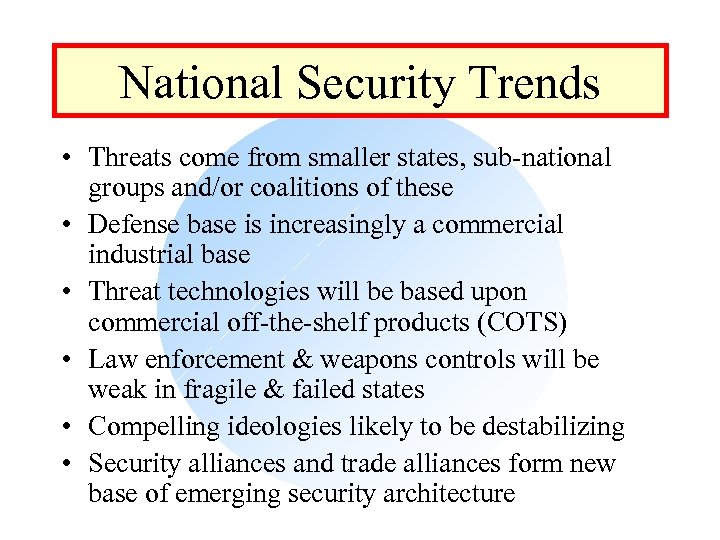 National Security Trends

• Threats come from smaller states, sub-national groups and/or coalitions of these
• Defense base is increasingly a commercial industrial base
• Threat technologies will be based upon commercial off-the-shelf products (COTS)
• Law enforcement & weapons controls will be weak in fragile & failed states
• Compelling ideologies likely to be destabilizing
• Security alliances and trade alliances form new base of emerging security architecture